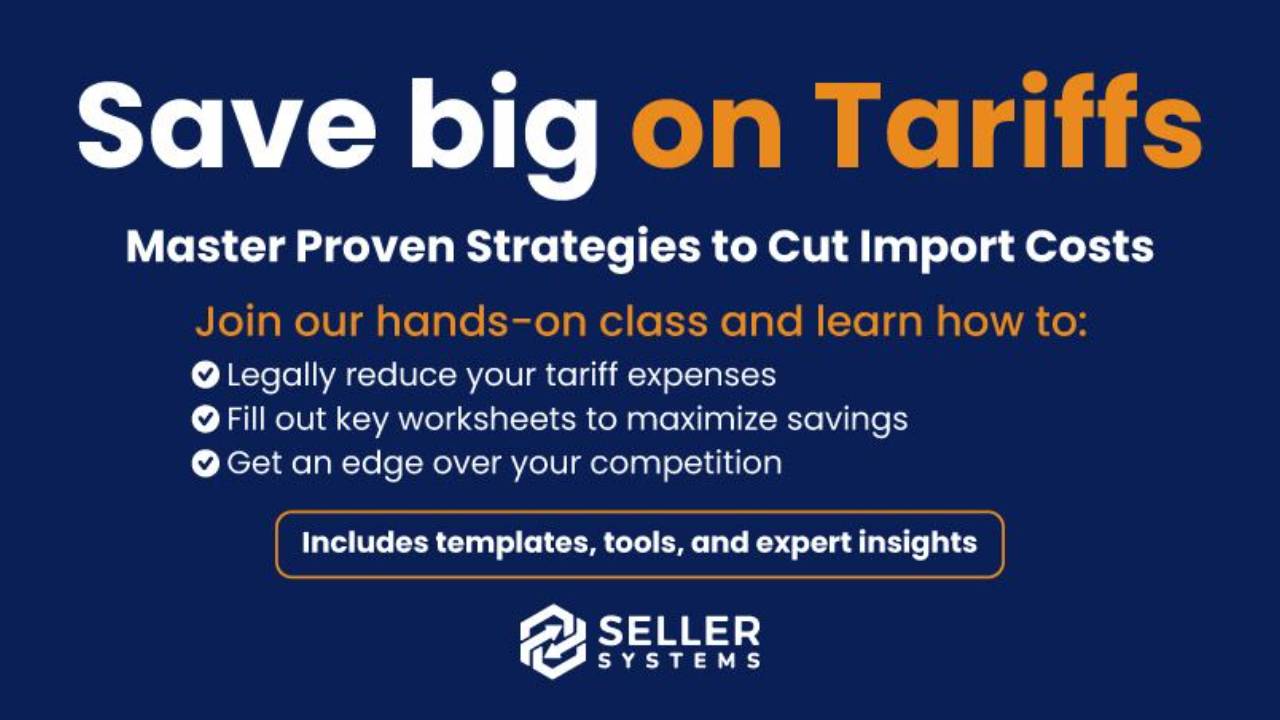 Save big on Tariffs

Master Proven Strategies to Cut Import Costs

Join our hands-on class and learn how to:

Legally reduce your tariff expenses
Fill out key worksheets to maximize savings
Get an edge over your competition

Includes templates, tools, and expert insights

SELLER SYSTEMS